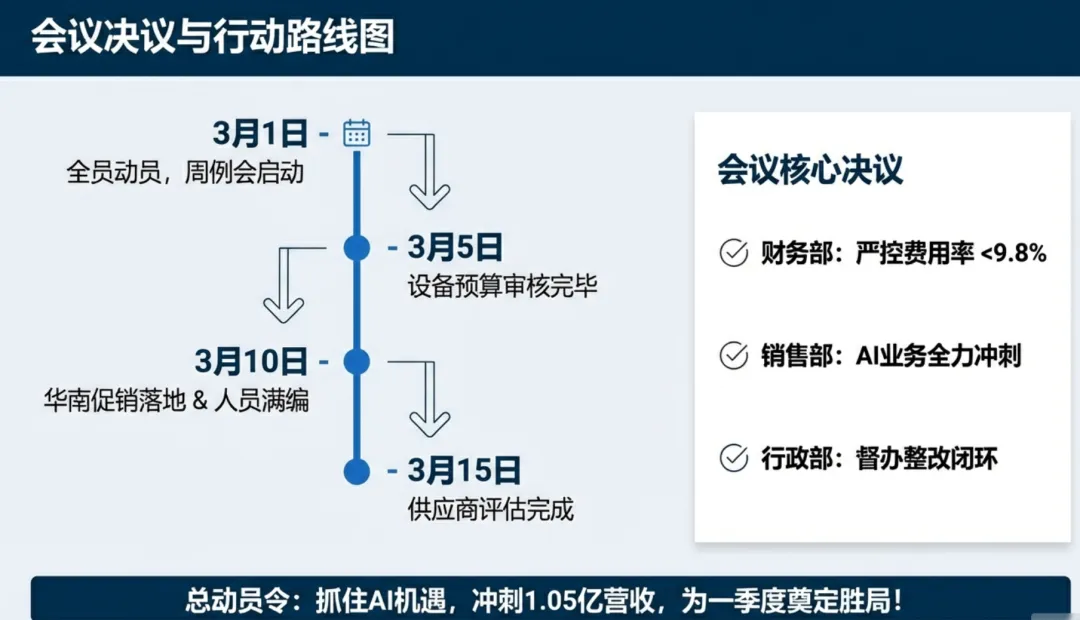 会议决议与行动路线图

3月1日 -
全员动员，周例会启动

- 3月5日
设备预算审核完毕

3月10日 -
华南促销落地 & 人员满编

- 3月15日
供应商评估完成

会议核心决议

财务部：严控费用率 <9.8%

销售部：AI业务全力冲刺

行政部：督办整改闭环

总动员令：抓住AI机遇，冲刺1.05亿营收，为一季度奠定胜局！